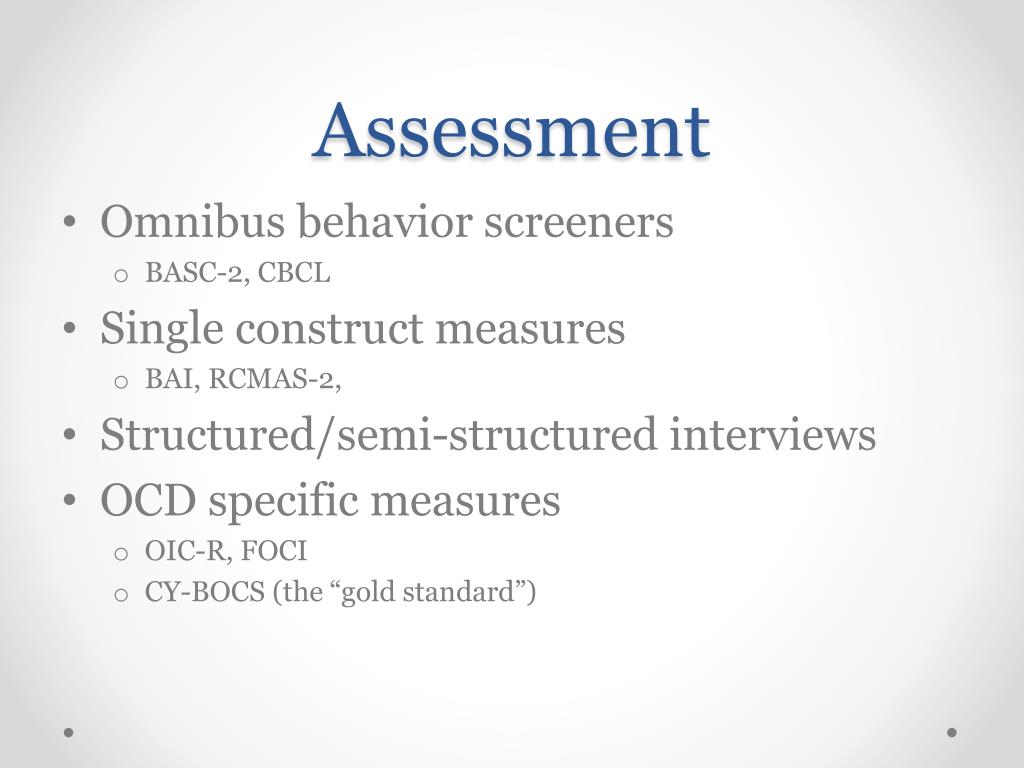 Assessment

• Omnibus behavior screeners
  o BASC-2, CBCL
• Single construct measures
  o BAI, RCMAS-2,
• Structured/semi-structured interviews
• OCD specific measures
  o OIC-R, FOCI
  o CY-BOCS (the “gold standard”)